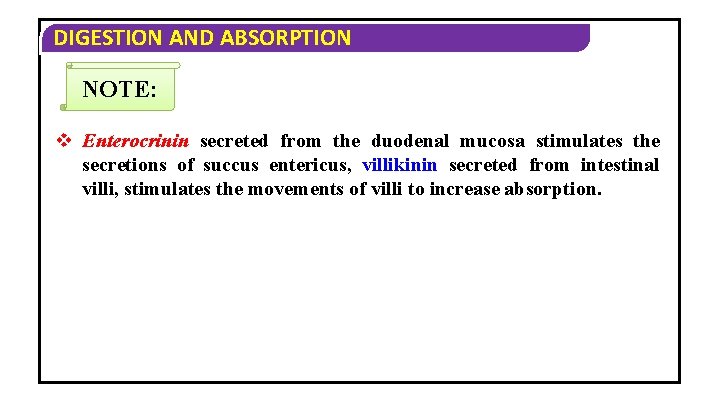 DIGESTION AND ABSORPTION

NOTE:

❖ Enterocrinin secreted from the duodenal mucosa stimulates the secretions of succus entericus, villikinin secreted from intestinal villi, stimulates the movements of villi to increase absorption.